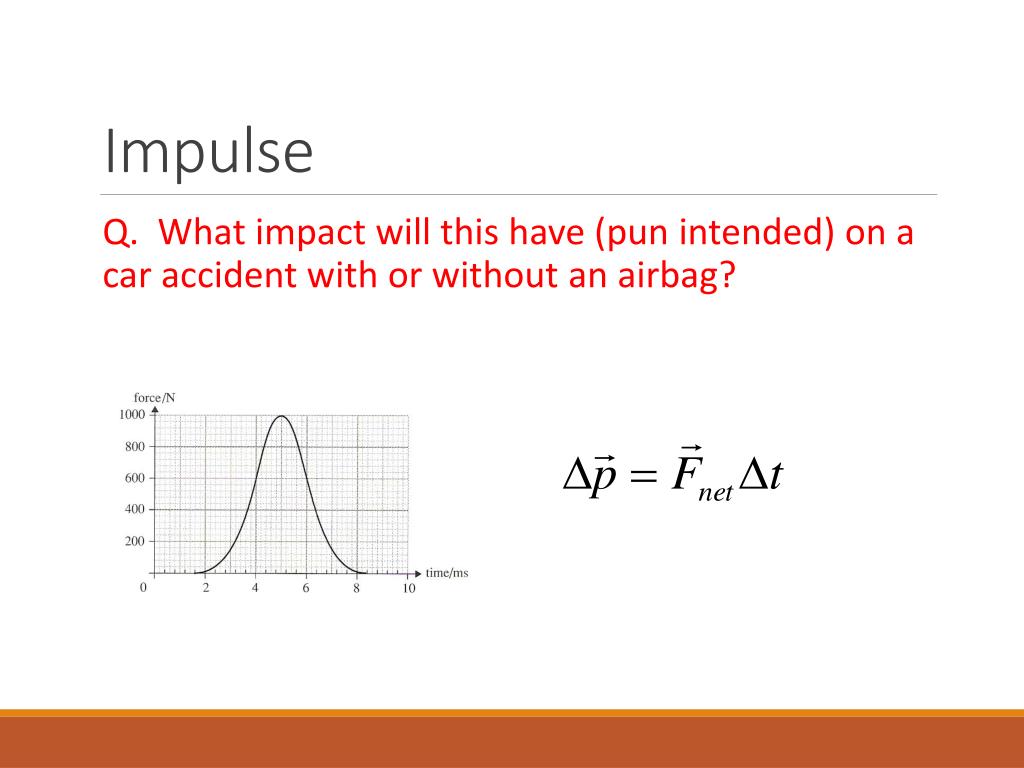 Impulse

Q. What impact will this have (pun intended) on a car accident with or without an airbag?

force/N
1000
800
600
400
200
0
2
4
6
8
10
time/ms

$\Delta\vec{p} = \vec{F}_{net}\Delta t$